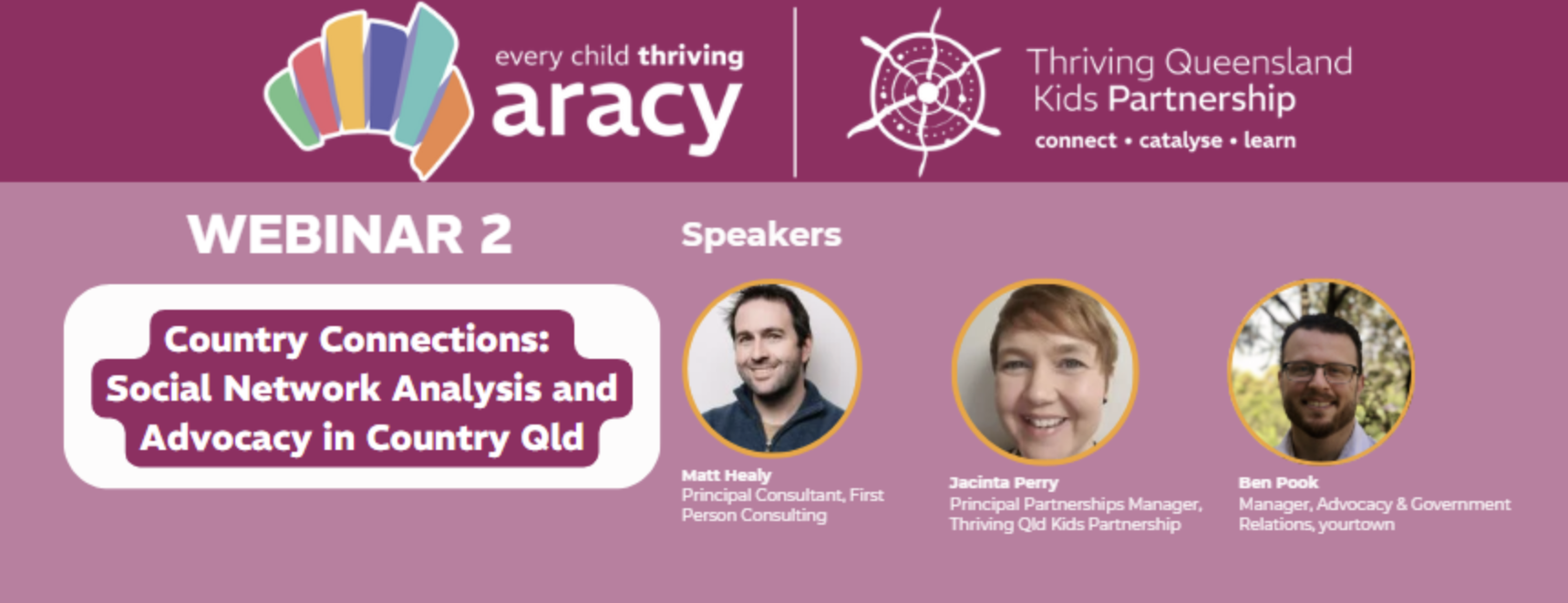 every child thriving
aracy

Thriving Queensland Kids Partnership
connect • catalyse • learn

WEBINAR 2

Country Connections: Social Network Analysis and Advocacy in Country Qld

Speakers

Matt Healy
Principal Consultant, First Person Consulting

Jacinta Perry
Principal Partnerships Manager, Thriving Qld Kids Partnership

Ben Pook
Manager, Advocacy & Government Relations, yourtown